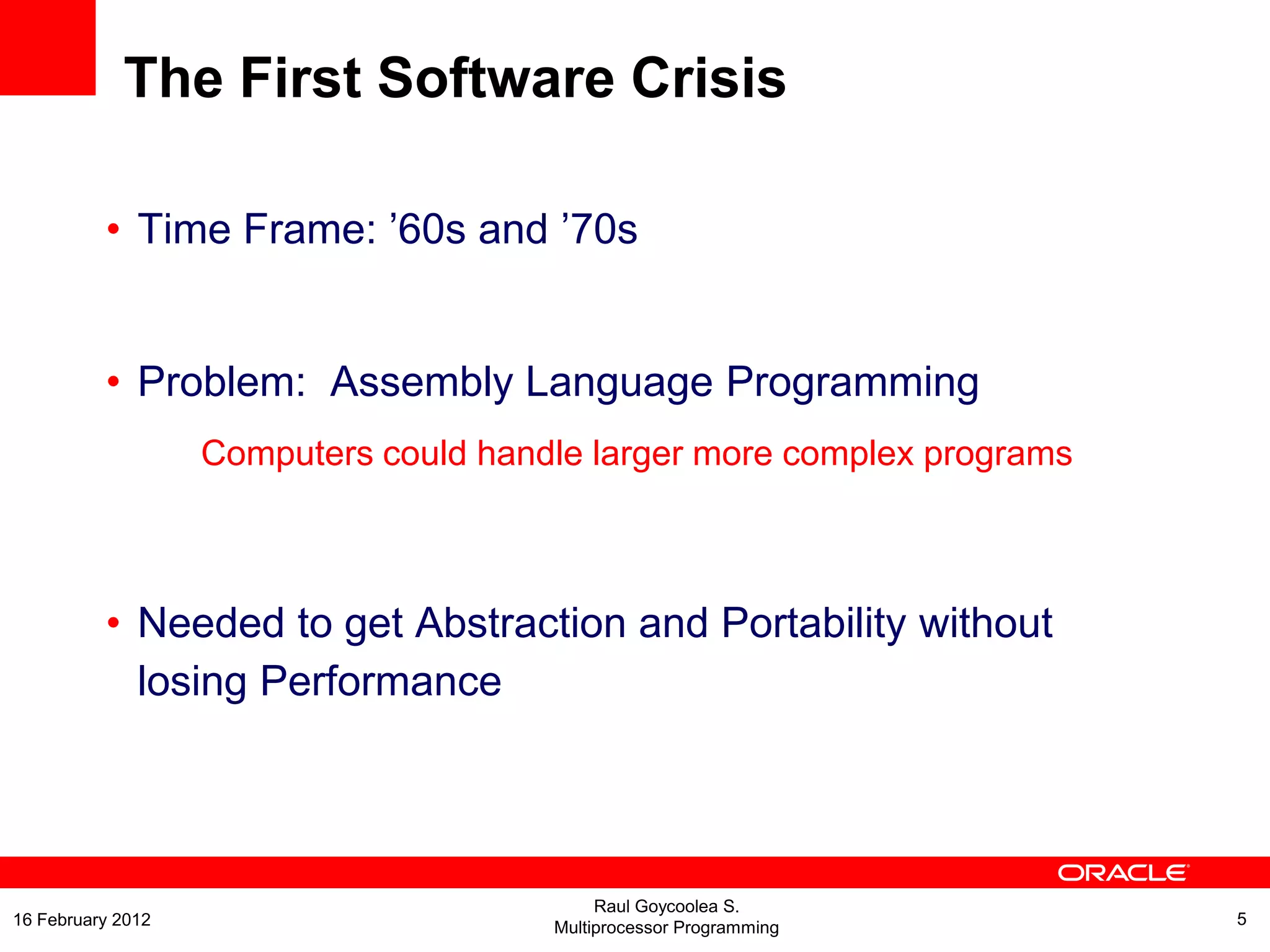 The First Software Crisis

• Time Frame: ’60s and ’70s

• Problem: Assembly Language Programming

Computers could handle larger more complex programs

• Needed to get Abstraction and Portability without losing Performance

ORACLE

16 February 2012

Raul Goycoolea S.
Multiprocessor Programming

5